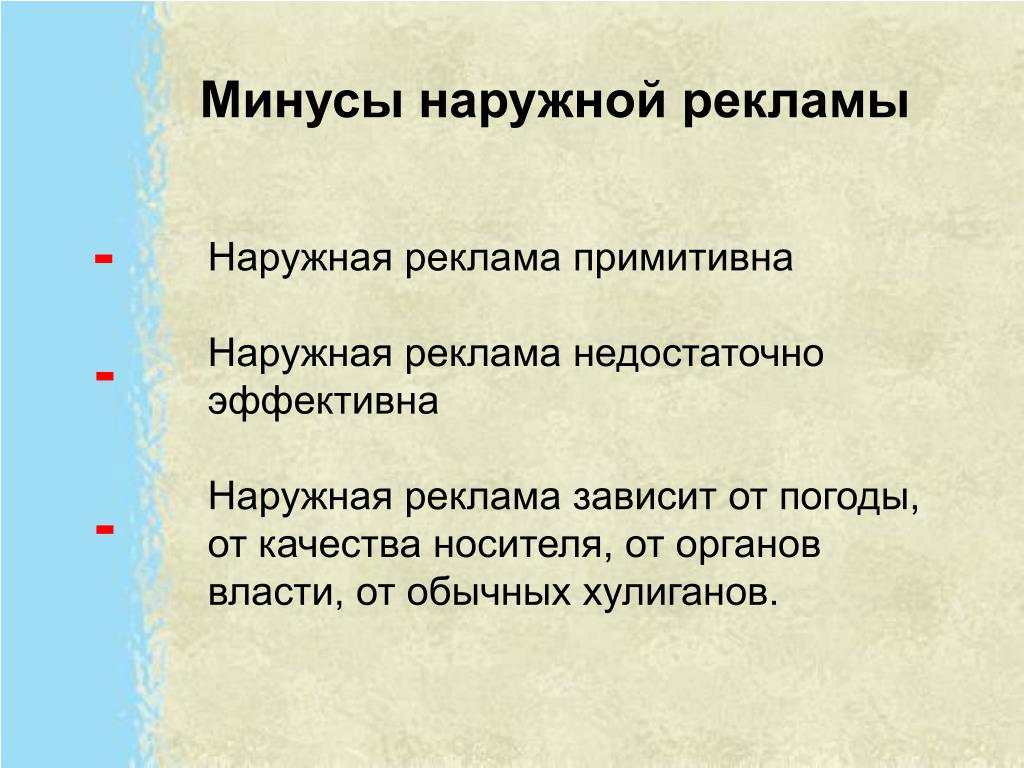 Минусы наружной рекламы

- Наружная реклама примитивна

- Наружная реклама недостаточно эффективна

- Наружная реклама зависит от погоды, от качества носителя, от органов власти, от обычных хулиганов.